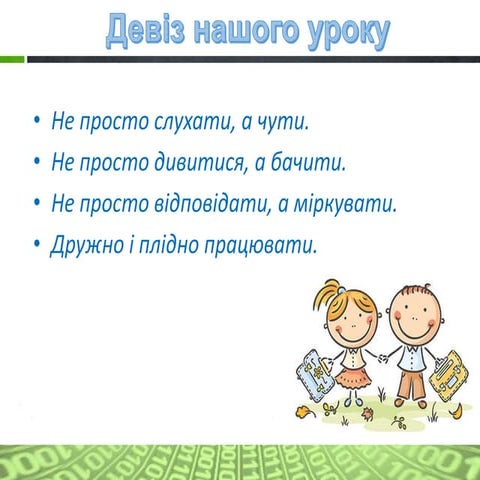 Девіз нашого уроку

• Не просто слухати, а чути.
• Не просто дивитися, а бачити.
• Не просто відповідати, а міркувати.
• Дружно і плідно працювати.